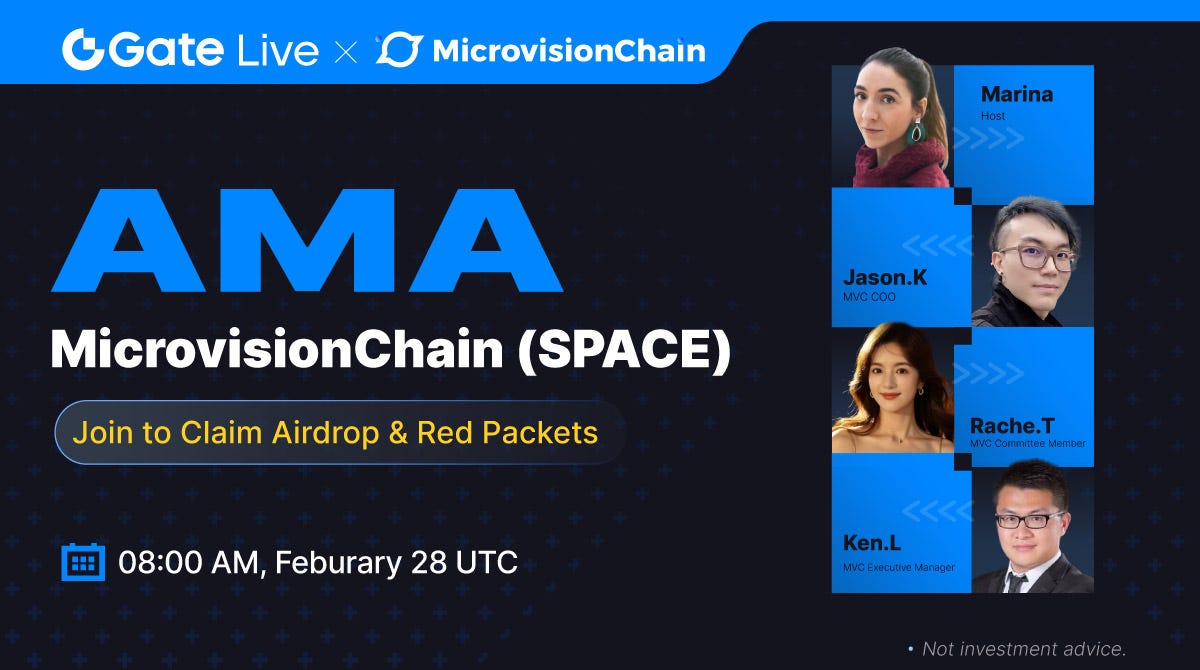 Gate Live × MicrovisionChain

AMA

MicrovisionChain (SPACE)

Join to Claim Airdrop & Red Packets

08:00 AM, Feburary 28 UTC

Marina
Host

Jason.K
MVC COO

Rache.T
MVC Committee Member

Ken.L
MVC Executive Manager

• Not investment advice.